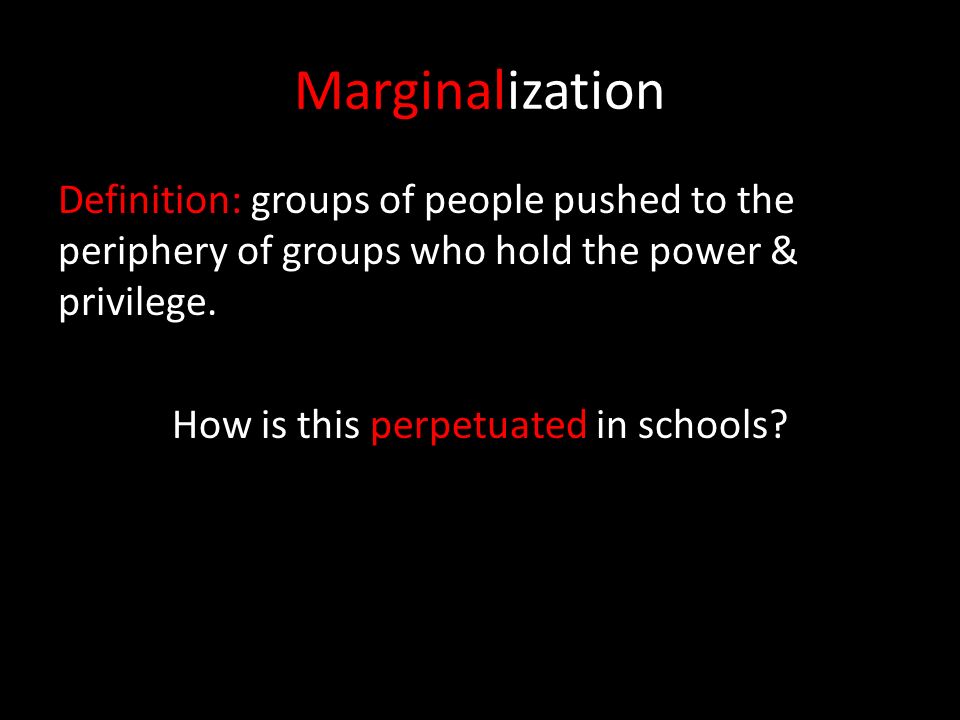 Marginalization

Definition: groups of people pushed to the periphery of groups who hold the power & privilege.

How is this perpetuated in schools?